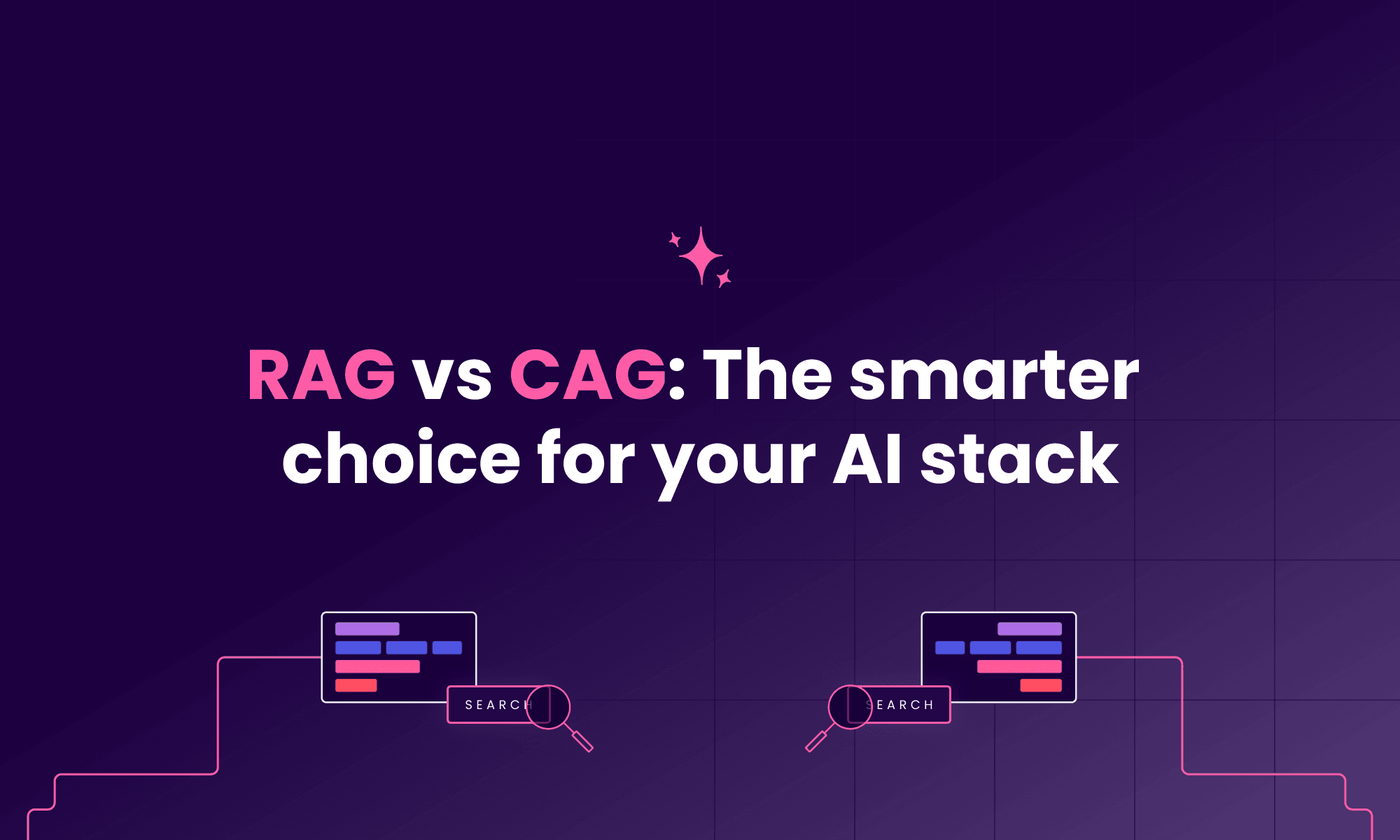 RAG vs CAG: The smarter choice for your AI stack

SEARCH

SEARCH